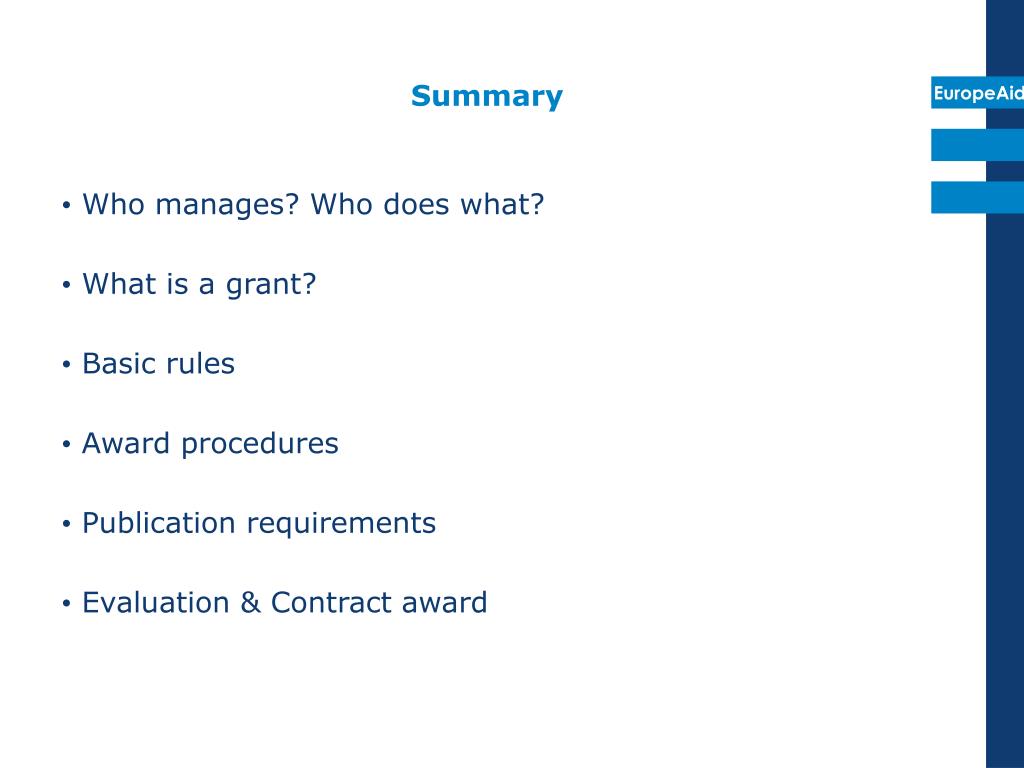 Summary

EuropeAid

• Who manages? Who does what?

• What is a grant?

• Basic rules

• Award procedures

• Publication requirements

• Evaluation & Contract award